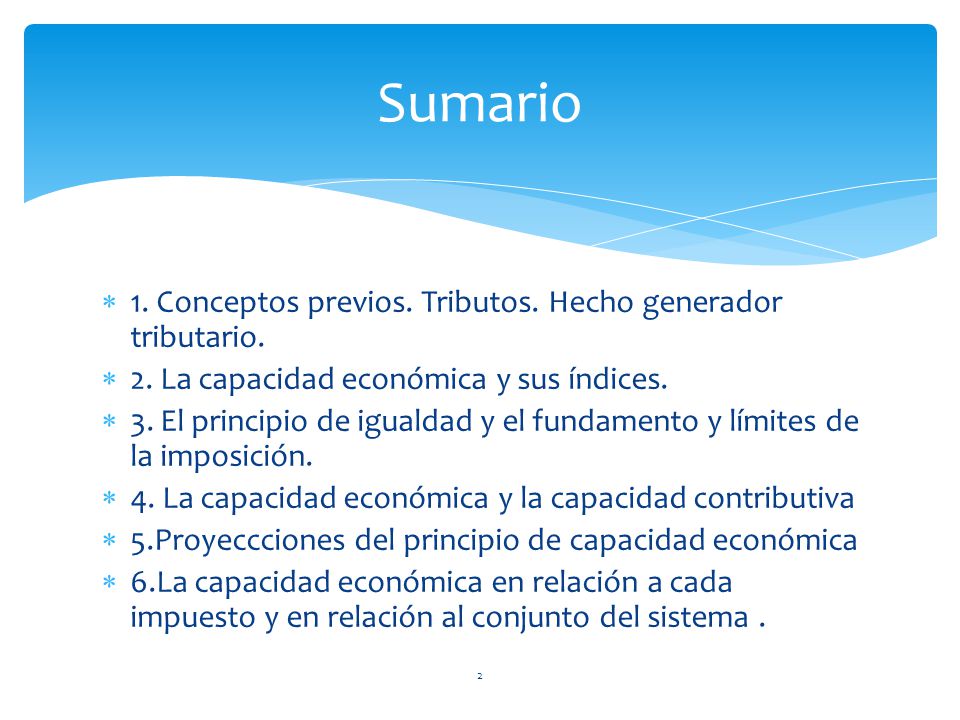 Sumario

* 1. Conceptos previos. Tributos. Hecho generador tributario.
* 2. La capacidad económica y sus índices.
* 3. El principio de igualdad y el fundamento y límites de la imposición.
* 4. La capacidad económica y la capacidad contributiva
* 5.Proyeccciones del principio de capacidad económica
* 6.La capacidad económica en relación a cada impuesto y en relación al conjunto del sistema .

2